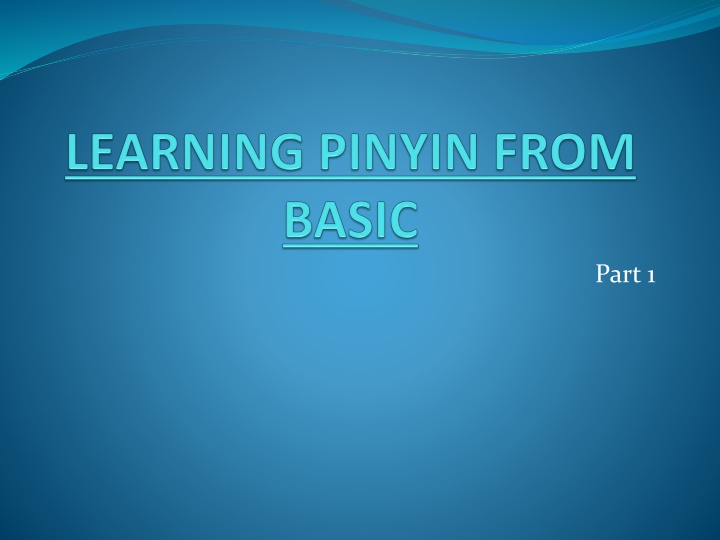 LEARNING PINYIN FROM BASIC

Part 1